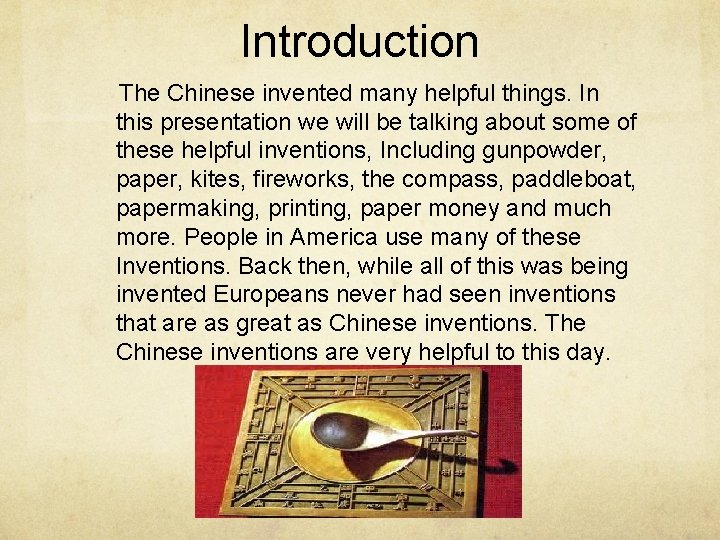 Introduction

The Chinese invented many helpful things. In this presentation we will be talking about some of these helpful inventions, Including gunpowder, paper, kites, fireworks, the compass, paddleboat, papermaking, printing, paper money and much more. People in America use many of these Inventions. Back then, while all of this was being invented Europeans never had seen inventions that are as great as Chinese inventions. The Chinese inventions are very helpful to this day.